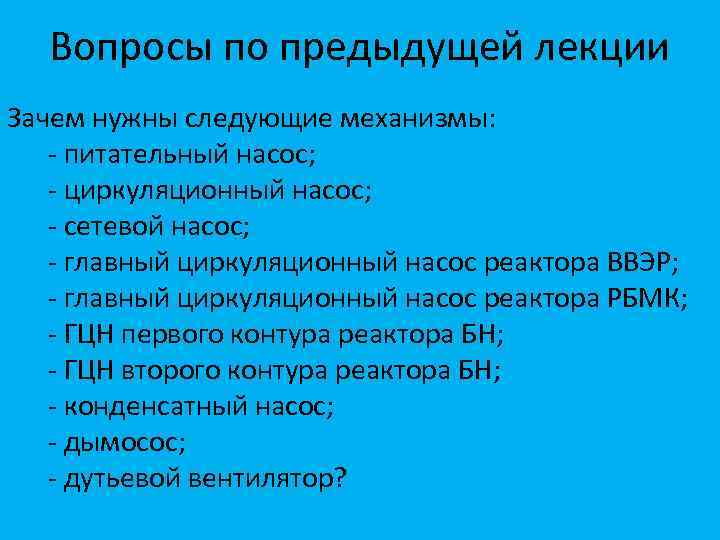 Вопросы по предыдущей лекции

Зачем нужны следующие механизмы:
- питательный насос;
- циркуляционный насос;
- сетевой насос;
- главный циркуляционный насос реактора ВВЭР;
- главный циркуляционный насос реактора РБМК;
- ГЦН первого контура реактора БН;
- ГЦН второго контура реактора БН;
- конденсатный насос;
- дымосос;
- дутьевой вентилятор?